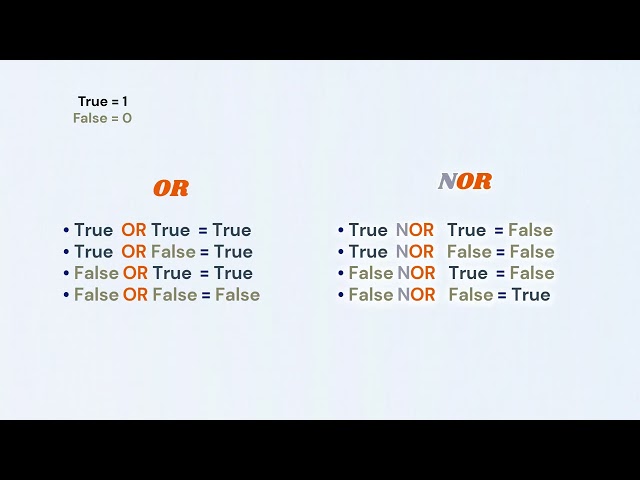 True = 1
False = 0

OR

• True OR True = True
• True OR False = True
• False OR True = True
• False OR False = False

NOR

• True NOR True = False
• True NOR False = False
• False NOR True = False
• False NOR False = True